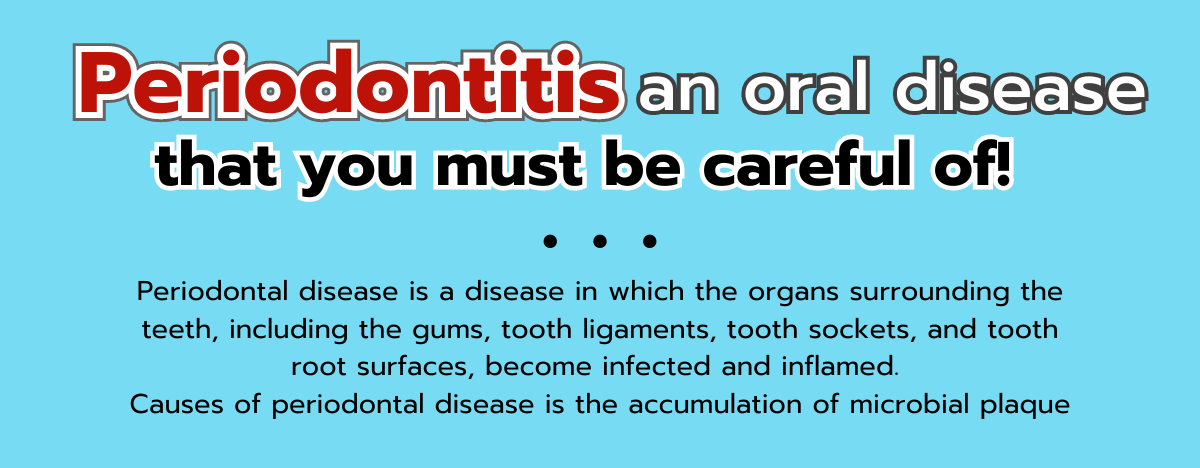 Periodontitis an oral disease that you must be careful of!

• • •

Periodontal disease is a disease in which the organs surrounding the teeth, including the gums, tooth ligaments, tooth sockets, and tooth root surfaces, become infected and inflamed.
Causes of periodontal disease is the accumulation of microbial plaque